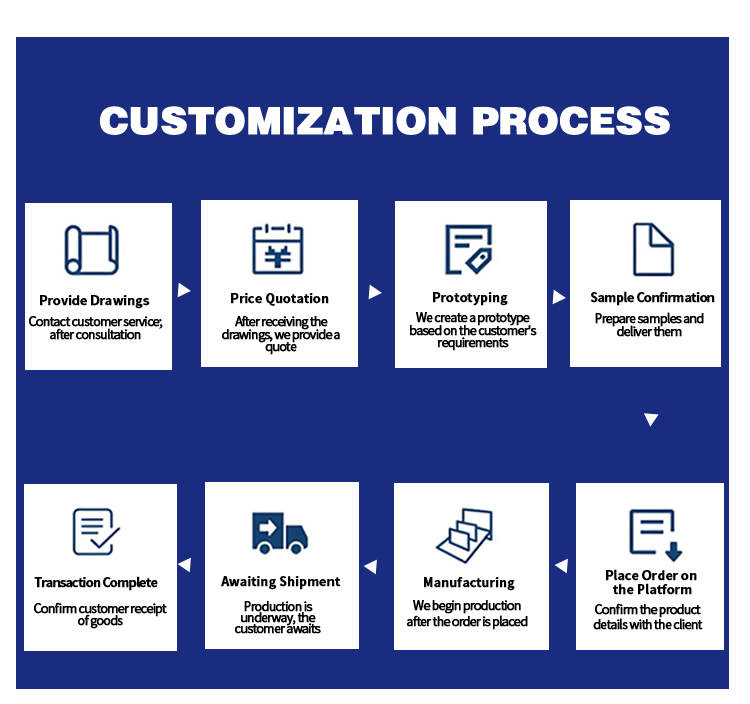 CUSTOMIZATION PROCESS

Provide Drawings
Contact customer service; after consultation

Price Quotation
After receiving the drawings, we provide a quote

Prototyping
We create a prototype based on the customer's requirements

Sample Confirmation
Prepare samples and deliver them

Place Order on the Platform
Confirm the product details with the client

Manufacturing
We begin production after the order is placed

Awaiting Shipment
Production is underway, the customer awaits

Transaction Complete
Confirm customer receipt of goods